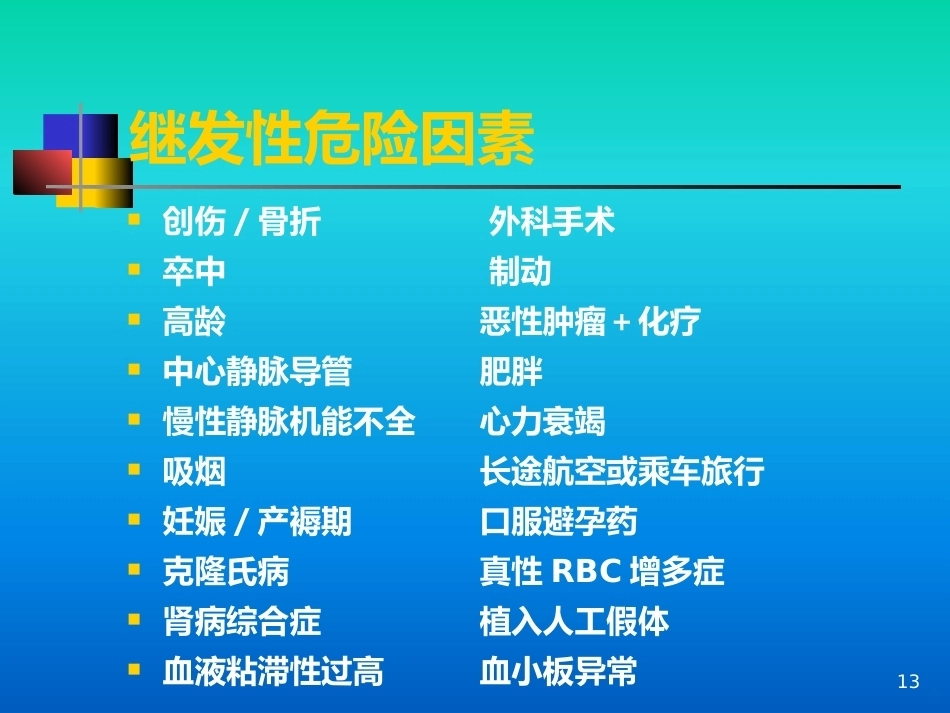 继发性危险因素

- 创伤 / 骨折　　外科手术
- 卒中　　制动
- 高龄　　恶性肿瘤 + 化疗
- 中心静脉导管　　肥胖
- 慢性静脉机能不全　　心力衰竭
- 吸烟　　长途航空或乘车旅行
- 妊娠 / 产褥期　　口服避孕药
- 克隆氏病　　真性 RBC 增多症
- 肾病综合症　　植入人工假体
- 血液粘滞性过高　　血小板异常

13